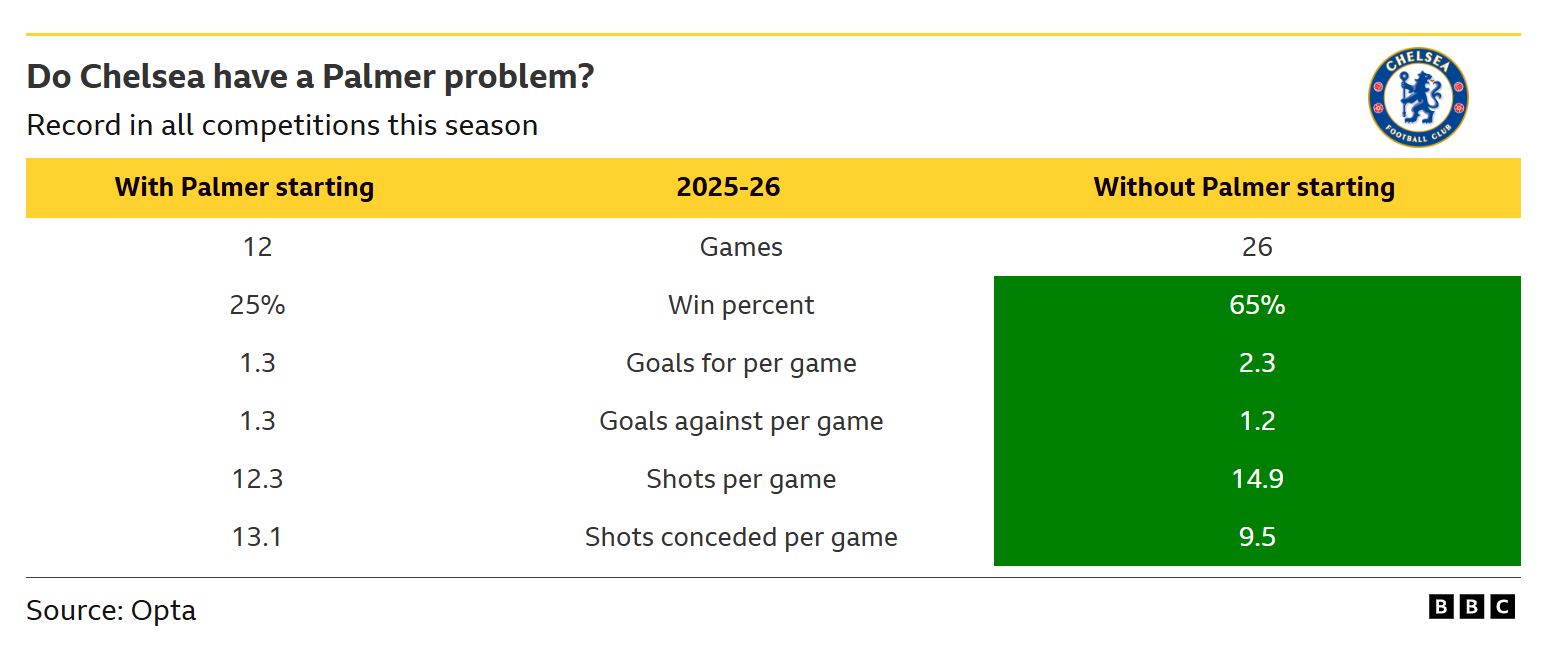 Do Chelsea have a Palmer problem?

Record in all competitions this season

CHELSEA FOOTBALL CLUB

| With Palmer starting | 2025-26 | Without Palmer starting |
|---|---|---|
| 12 | Games | 26 |
| 25% | Win percent | 65% |
| 1.3 | Goals for per game | 2.3 |
| 1.3 | Goals against per game | 1.2 |
| 12.3 | Shots per game | 14.9 |
| 13.1 | Shots conceded per game | 9.5 |

Source: Opta

BBC